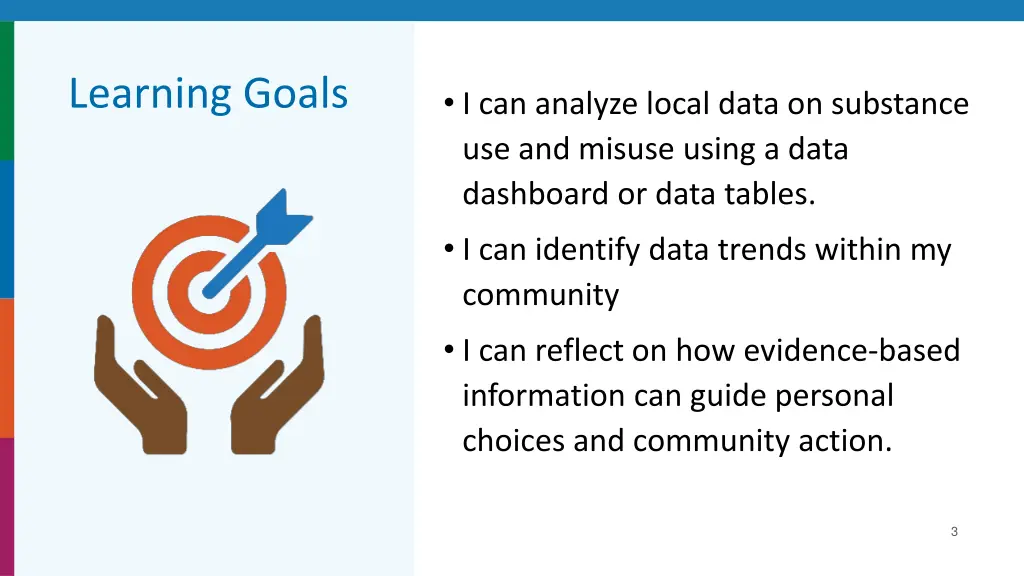 Learning Goals

• I can analyze local data on substance use and misuse using a data dashboard or data tables.

• I can identify data trends within my community

• I can reflect on how evidence-based information can guide personal choices and community action.

3